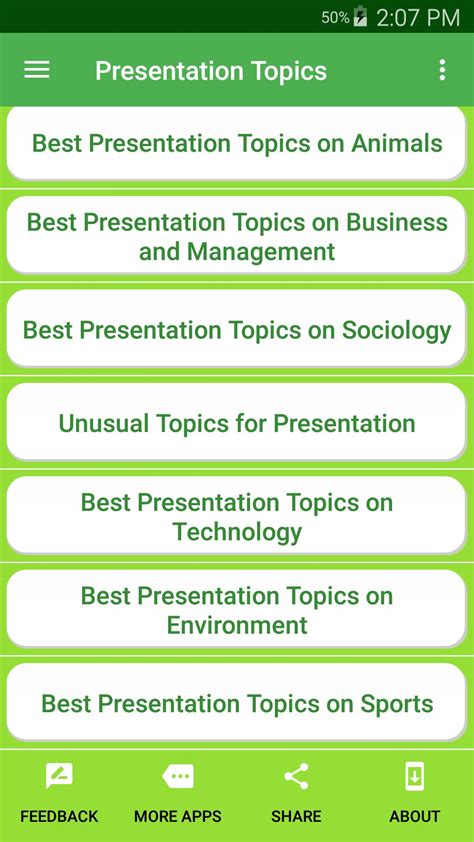 50% 2:07 PM

Presentation Topics

Best Presentation Topics on Animals

Best Presentation Topics on Business and Management

Best Presentation Topics on Sociology

Unusual Topics for Presentation

Best Presentation Topics on Technology

Best Presentation Topics on Environment

Best Presentation Topics on Sports

FEEDBACK
MORE APPS
SHARE
ABOUT